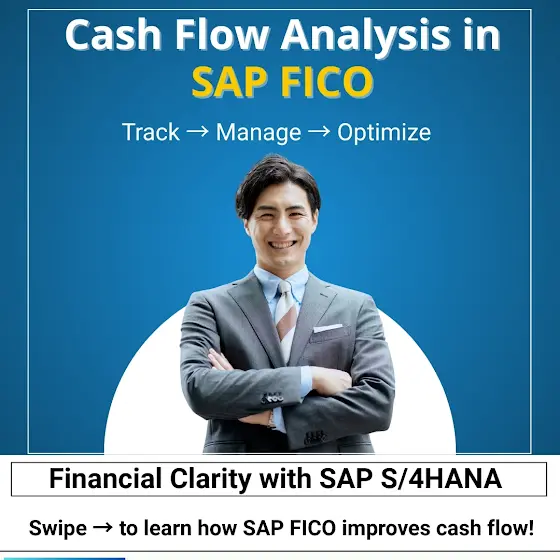 Cash Flow Analysis in
SAP FICO

Track → Manage → Optimize

Financial Clarity with SAP S/4HANA

Swipe → to learn how SAP FICO improves cash flow!